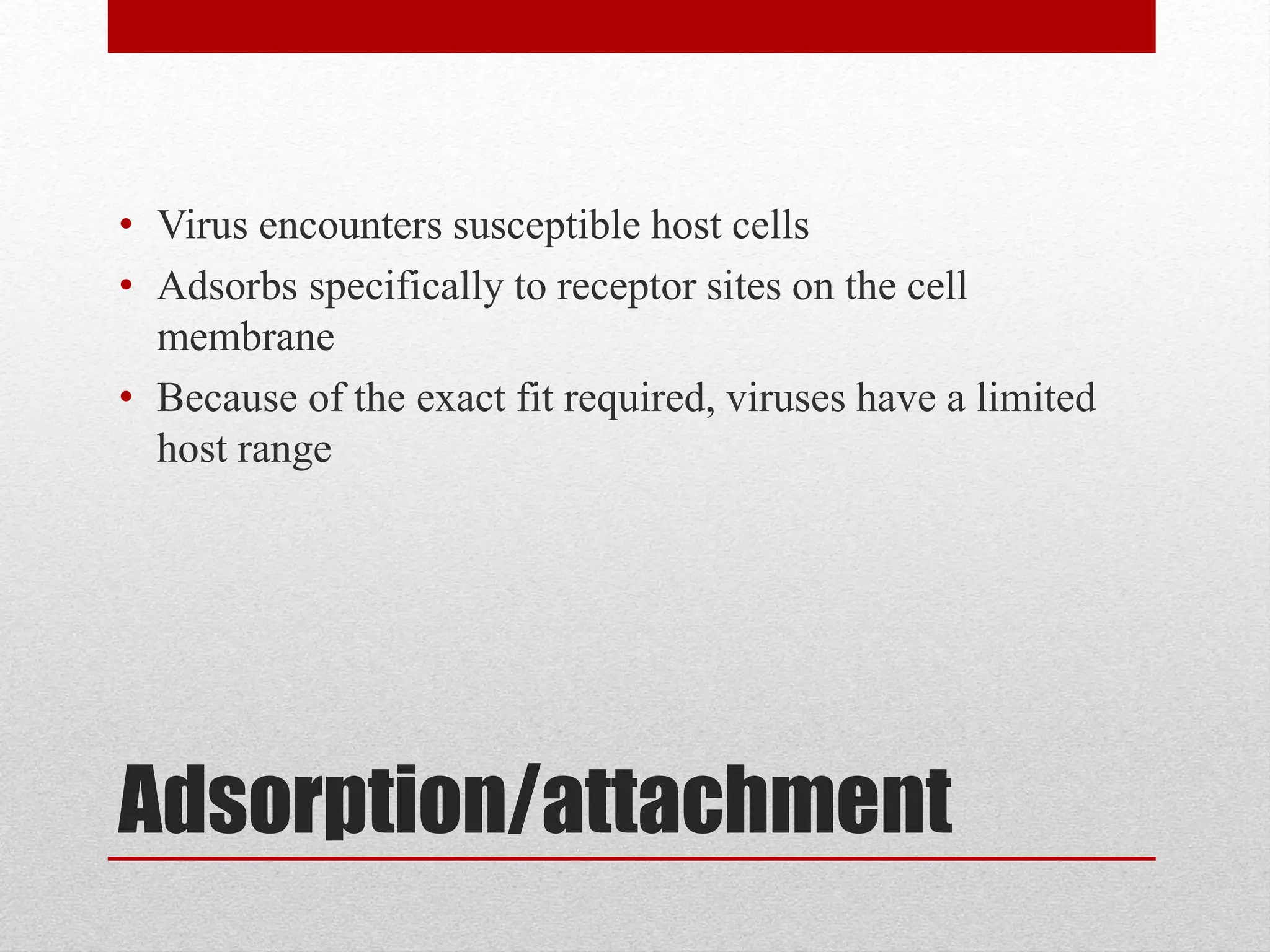 • Virus encounters susceptible host cells
• Adsorbs specifically to receptor sites on the cell membrane
• Because of the exact fit required, viruses have a limited host range

Adsorption/attachment